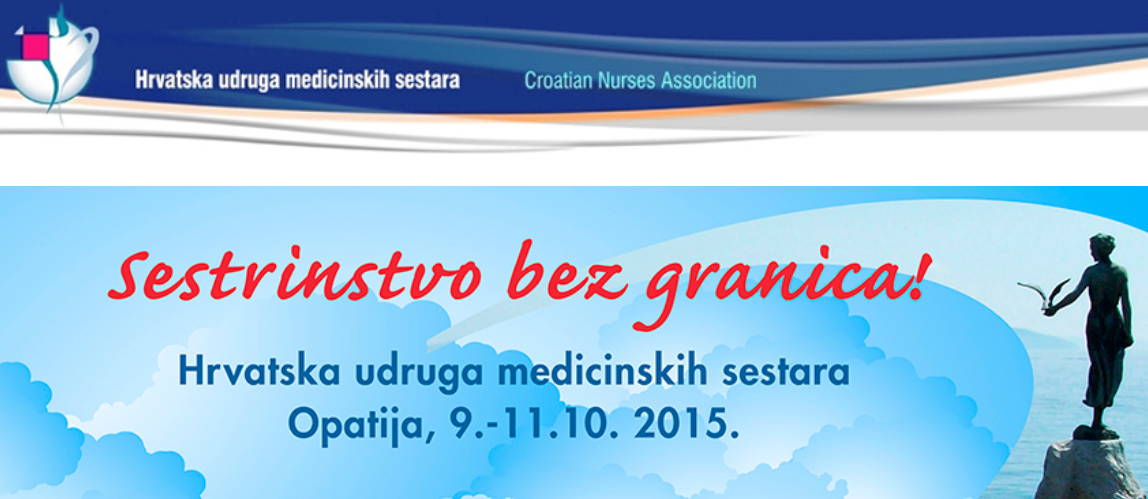 Hrvatska udruga medicinskih sestara Croatian Nurses Association

Sestrinstvo bez granica!

Hrvatska udruga medicinskih sestara
Opatija, 9.-11.10. 2015.